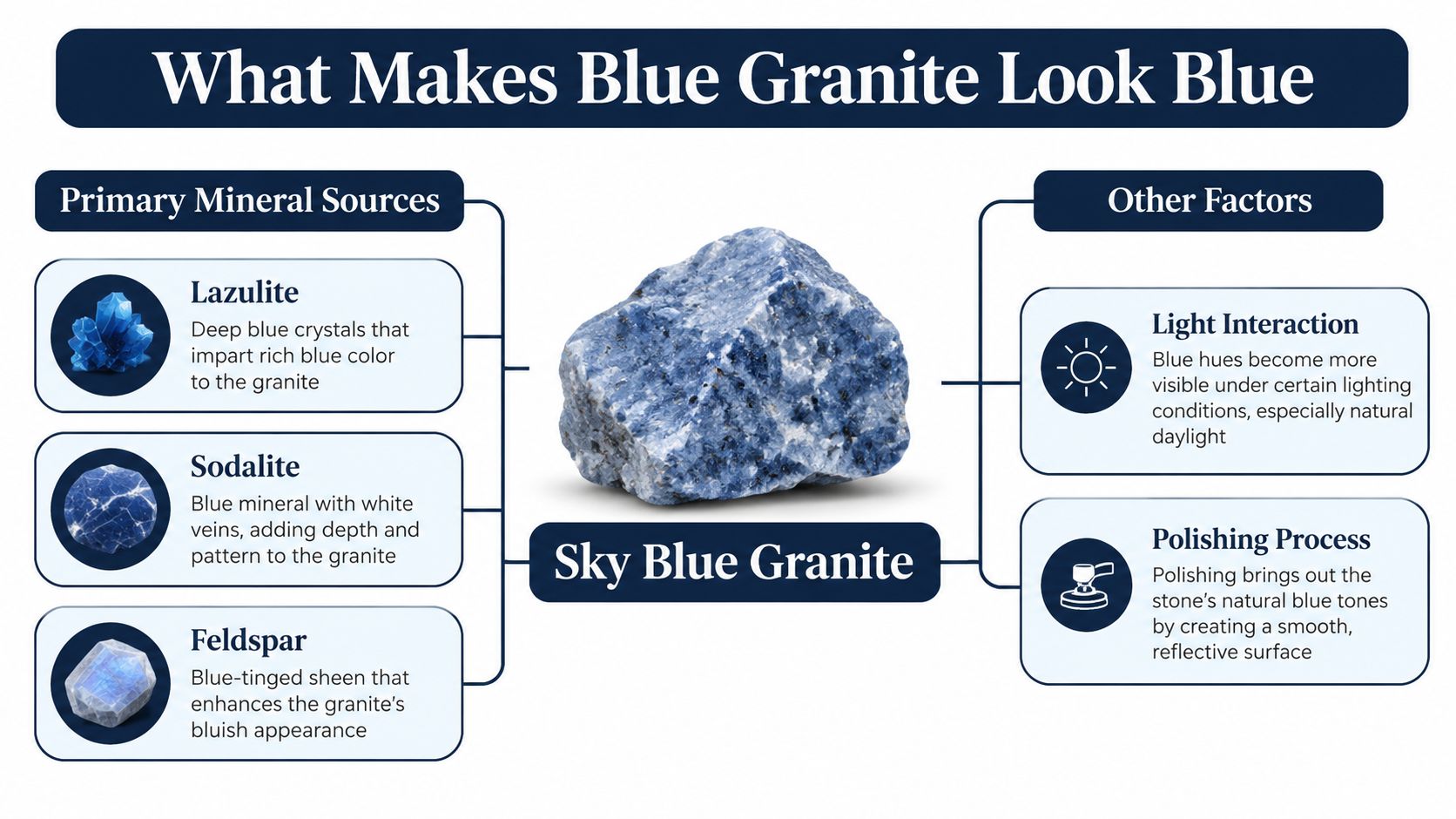 What Makes Blue Granite Look Blue

Primary Mineral Sources

Lazulite
Deep blue crystals that impart rich blue color to the granite

Sodalite
Blue mineral with white veins, adding depth and pattern to the granite

Feldspar
Blue-tinged sheen that enhances the granite's bluish appearance

Sky Blue Granite

Other Factors

Light Interaction
Blue hues become more visible under certain lighting conditions, especially natural daylight

Polishing Process
Polishing brings out the stone's natural blue tones by creating a smooth, reflective surface